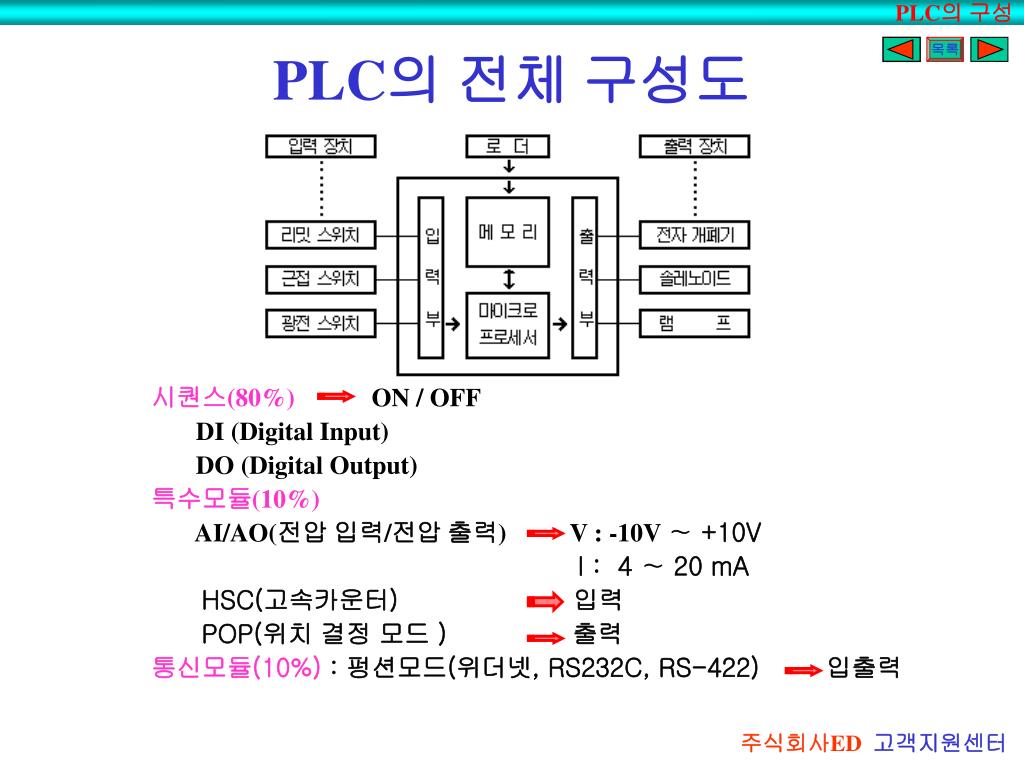 PLC의 구성

목록

PLC의 전체 구성도

입력 장치

로 더

출력 장치

리밋 스위치

근접 스위치

광전 스위치

입력부

메 모 리

마이크로 프로세서

출력부

전자 개폐기

솔레노이드

램 프

시퀀스(80%) ON / OFF
DI (Digital Input)
DO (Digital Output)

특수모듈(10%)
AI/AO(전압 입력/전압 출력) V : -10V ~ +10V
I : 4 ~ 20 mA
HSC(고속카운터) 입력
POP(위치 결정 모드 ) 출력

통신모듈(10%) : 평션모드(위더넷, RS232C, RS-422) 입출력

주식회사ED 고객지원센터